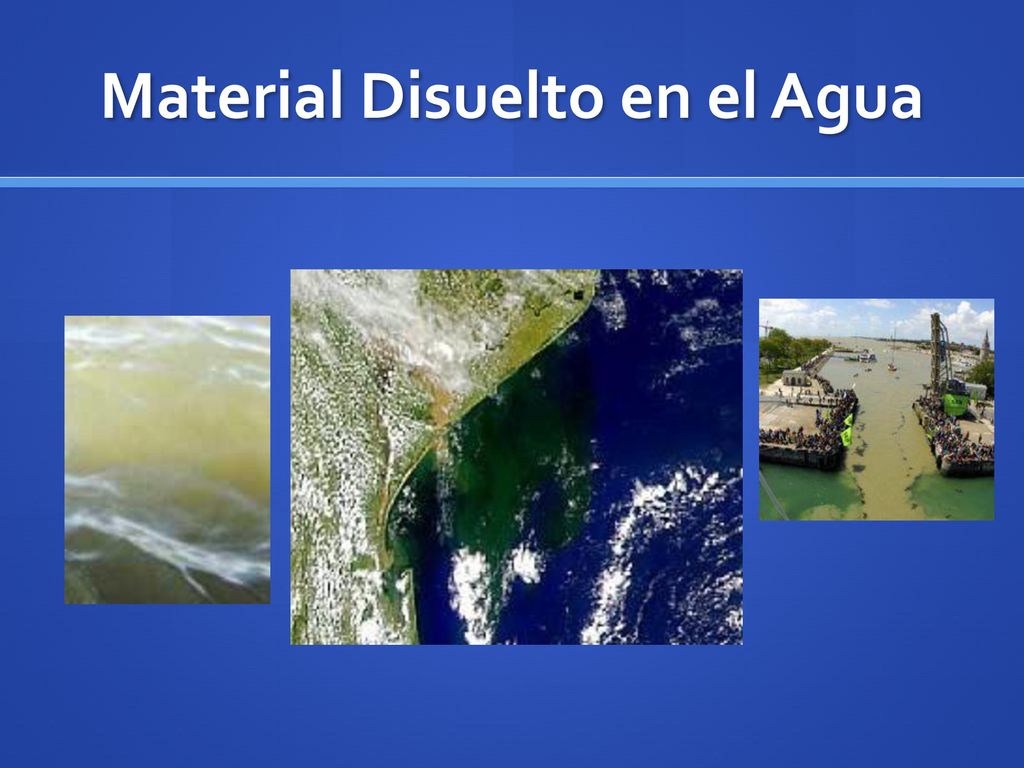 Material Disuelto en el Agua